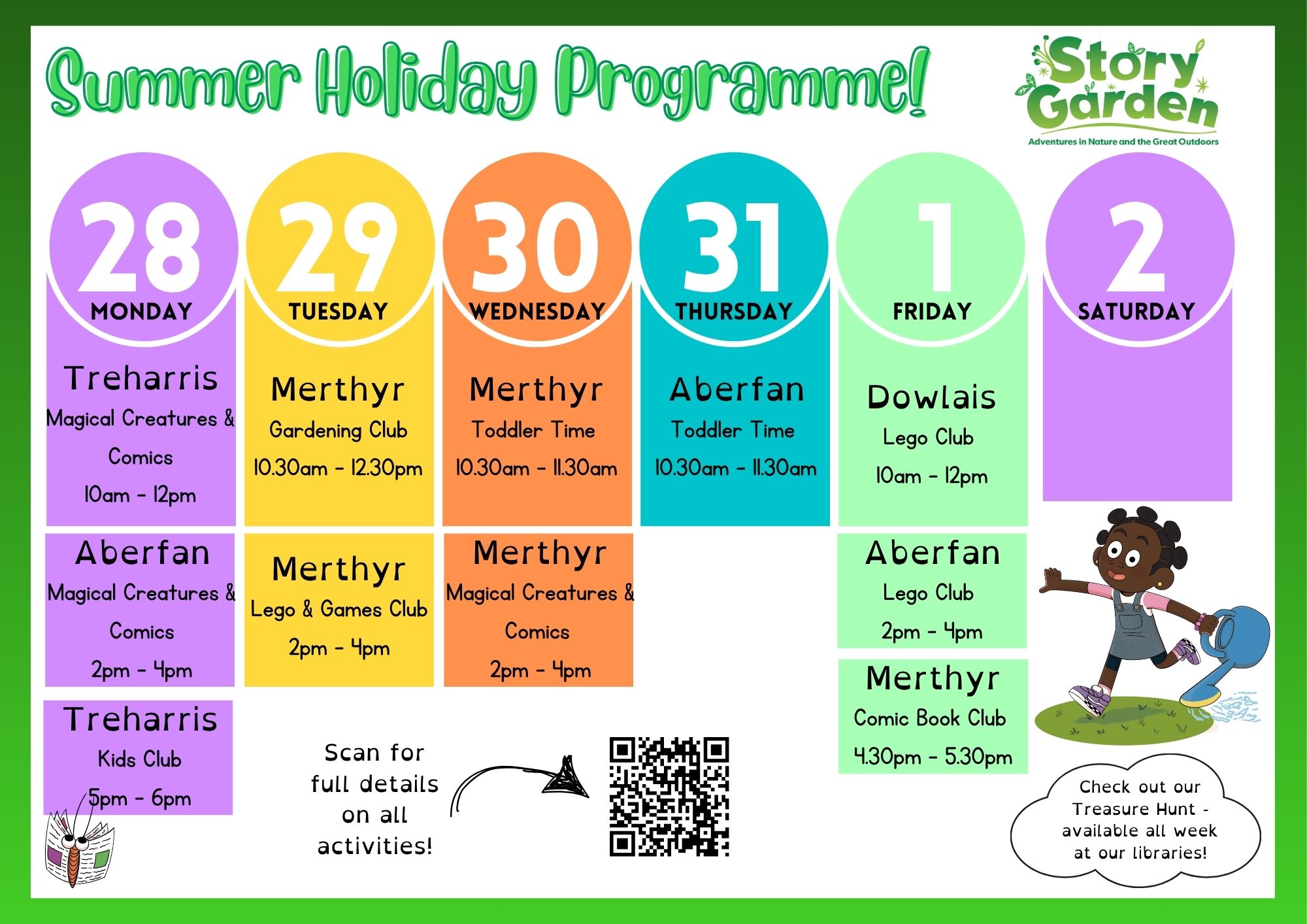 Summer Holiday Programme!

Story Garden
Adventures in Nature and the Great Outdoors

28
MONDAY

Treharris
Magical Creatures & Comics
10am - 12pm

Aberfan
Magical Creatures & Comics
2pm - 4pm

Treharris
Kids Club
5pm - 6pm

29
TUESDAY

Merthyr
Gardening Club
10.30am - 12.30pm

Merthyr
Lego & Games Club
2pm - 4pm

30
WEDNESDAY

Merthyr
Toddler Time
10.30am - 11.30am

Merthyr
Magical Creatures & Comics
2pm - 4pm

31
THURSDAY

Aberfan
Toddler Time
10.30am - 11.30am

1
FRIDAY

Dowlais
Lego Club
10am - 12pm

Aberfan
Lego Club
2pm - 4pm

Merthyr
Comic Book Club
4.30pm - 5.30pm

2
SATURDAY

Scan for full details on all activities!

Check out our Treasure Hunt - available all week at our libraries!